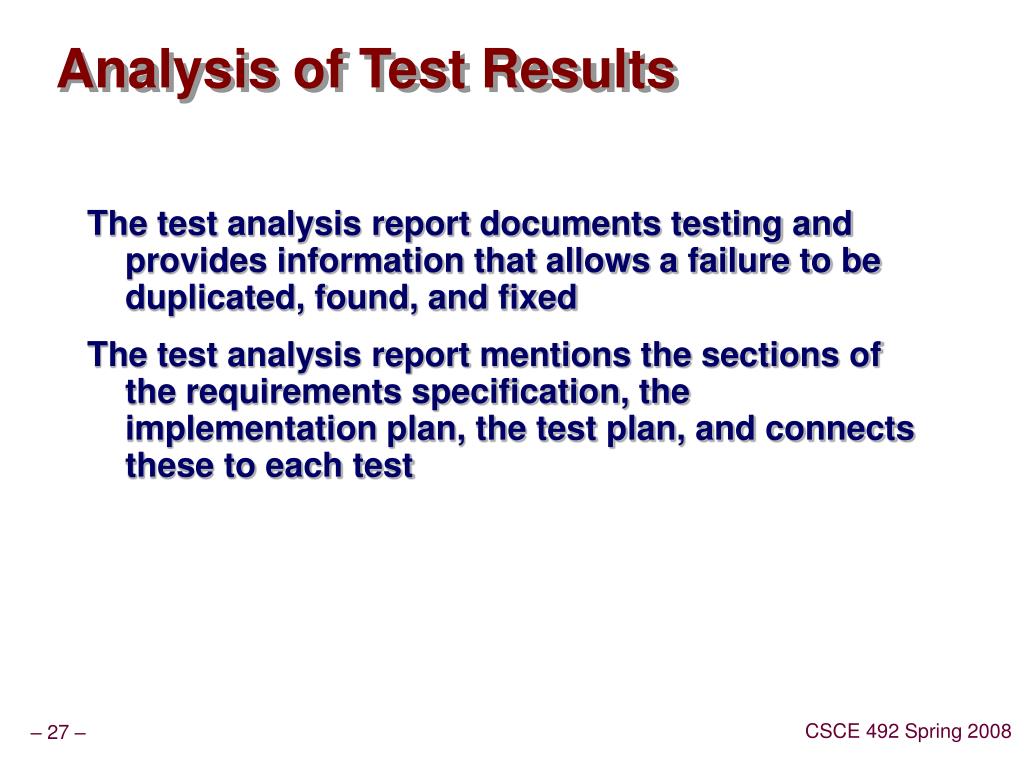 Analysis of Test Results

The test analysis report documents testing and provides information that allows a failure to be duplicated, found, and fixed

The test analysis report mentions the sections of the requirements specification, the implementation plan, the test plan, and connects these to each test

– 27 –

CSCE 492 Spring 2008